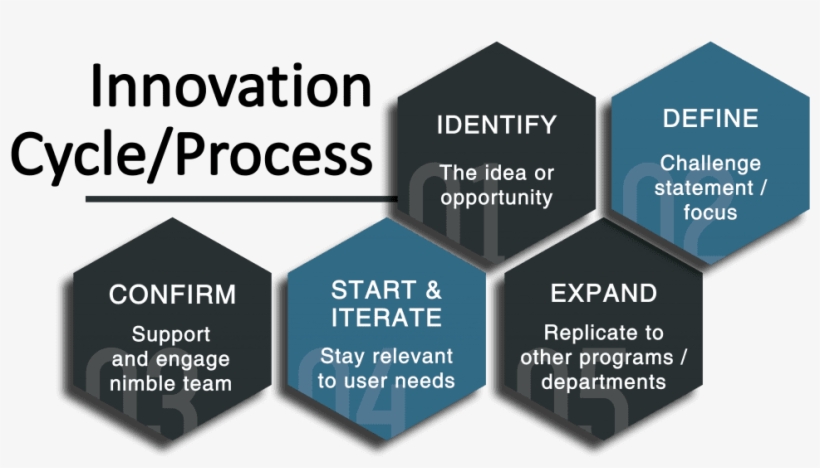 Innovation Cycle/Process

IDENTIFY
The idea or opportunity
01

DEFINE
Challenge statement / focus
02

CONFIRM
Support and engage nimble team
03

START & ITERATE
Stay relevant to user needs
04

EXPAND
Replicate to other programs / departments
05